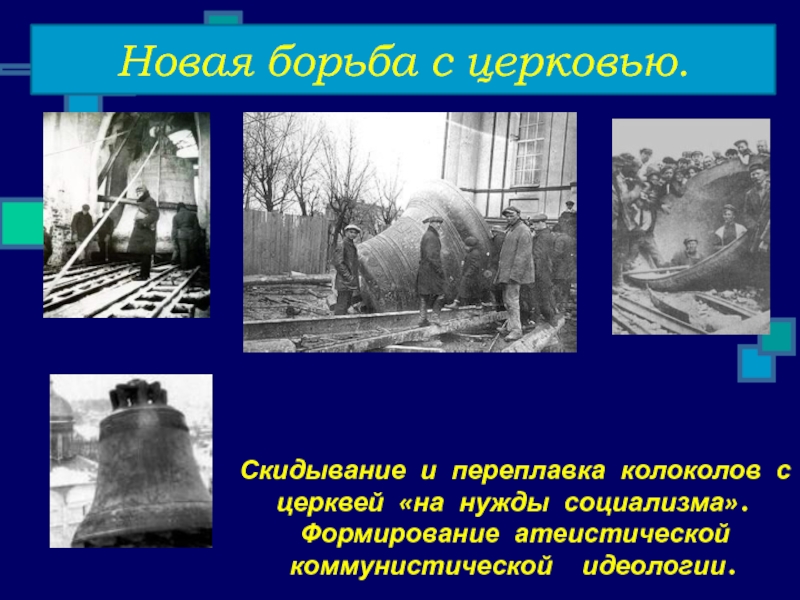 Новая борьба с церковью.

Скидывание и переплавка колоколов с церквей «на нужды социализма». Формирование атеистической коммунистической идеологии.